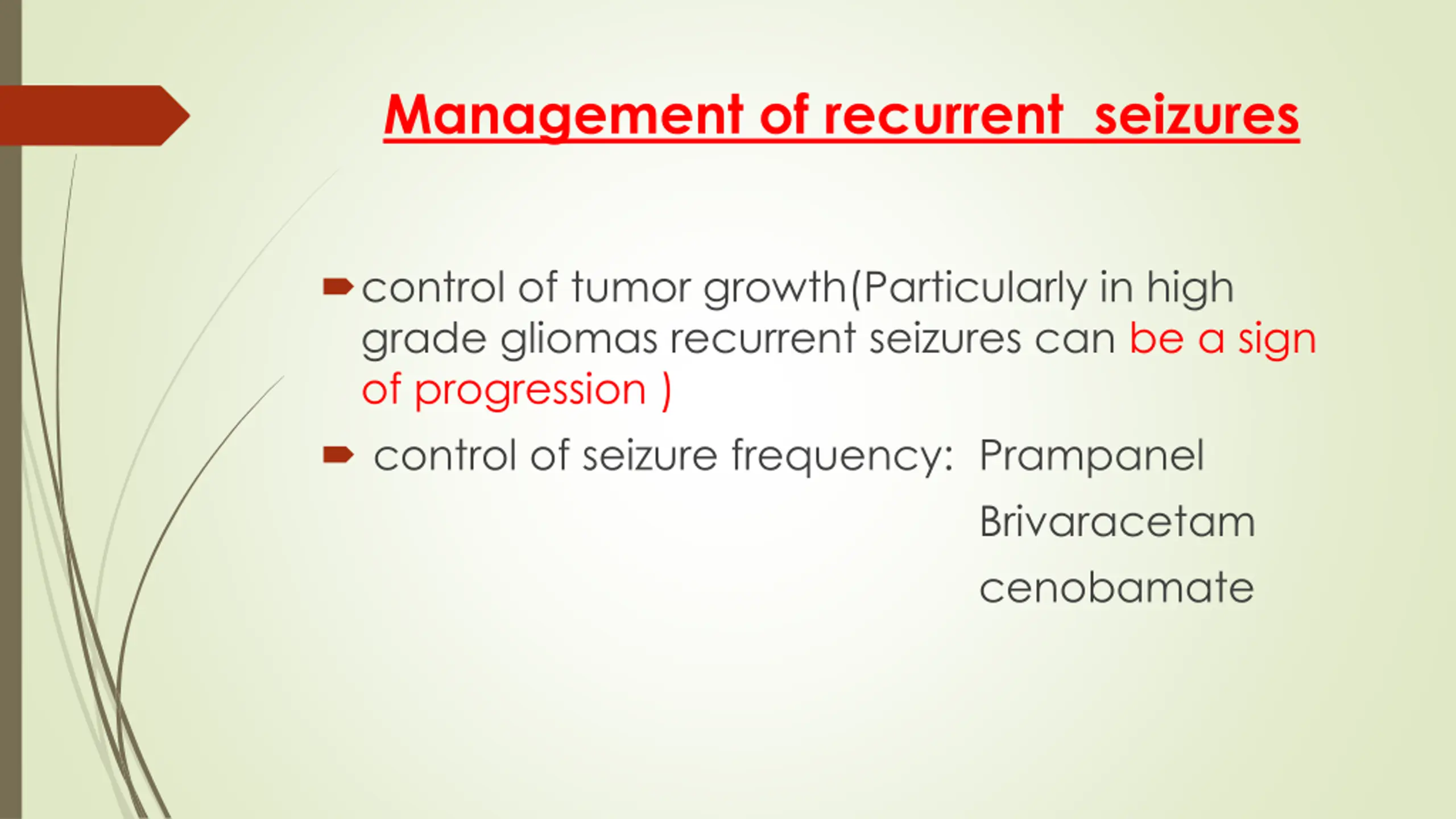 Management of recurrent seizures

control of tumor growth(Particularly in high grade gliomas recurrent seizures can be a sign of progression )

control of seizure frequency: Prampanel
Brivaracetam
cenobamate